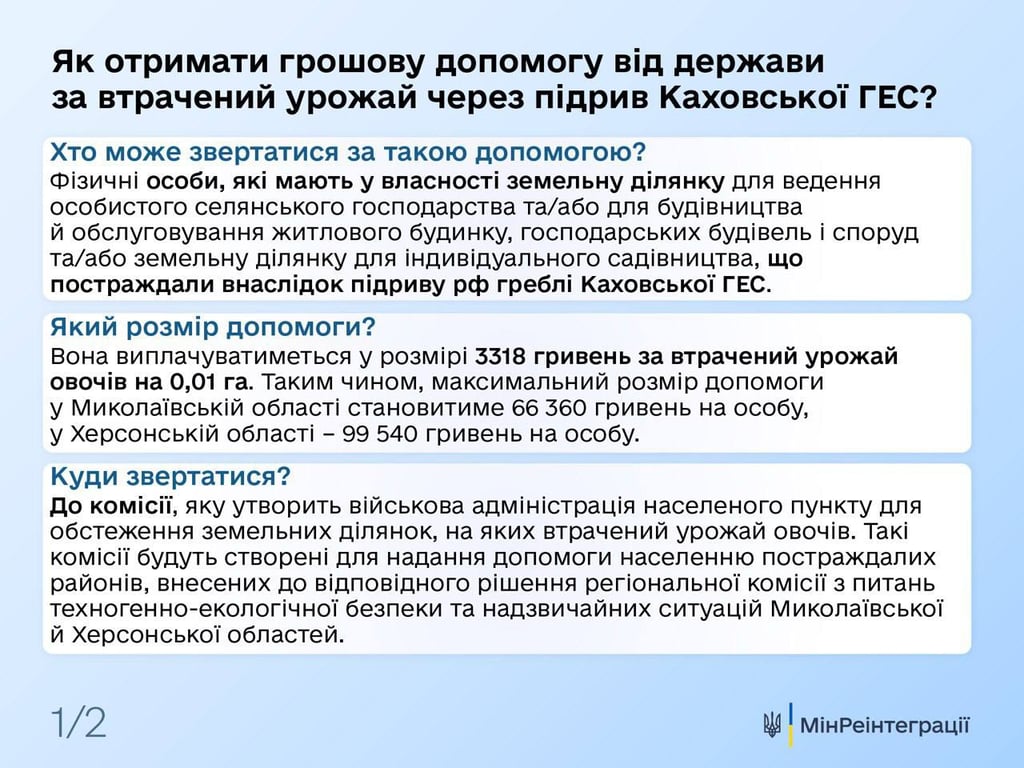 Як отримати грошову допомогу від держави за втрачений урожай через підрив Каховської ГЕС?

Хто може звертатися за такою допомогою?
Фізичні особи, які мають у власності земельну ділянку для ведення особистого селянського господарства та/або для будівництва й обслуговування житлового будинку, господарських будівель і споруд та/або земельну ділянку для індивідуального садівництва, що постраждали внаслідок підриву рф греблі Каховської ГЕС.

Який розмір допомоги?
Вона виплачуватиметься у розмірі 3318 гривень за втрачений урожай овочів на 0,01 га. Таким чином, максимальний розмір допомоги у Миколаївській області становитиме 66 360 гривень на особу, у Херсонській області – 99 540 гривень на особу.

Куди звертатися?
До комісії, яку утворить військова адміністрація населеного пункту для обстеження земельних ділянок, на яких втрачений урожай овочів. Такі комісії будуть створені для надання допомоги населенню постраждалих районів, внесених до відповідного рішення регіональної комісії з питань техногенно-екологічної безпеки та надзвичайних ситуацій Миколаївської й Херсонської областей.

1/2

МінРеінтеграції